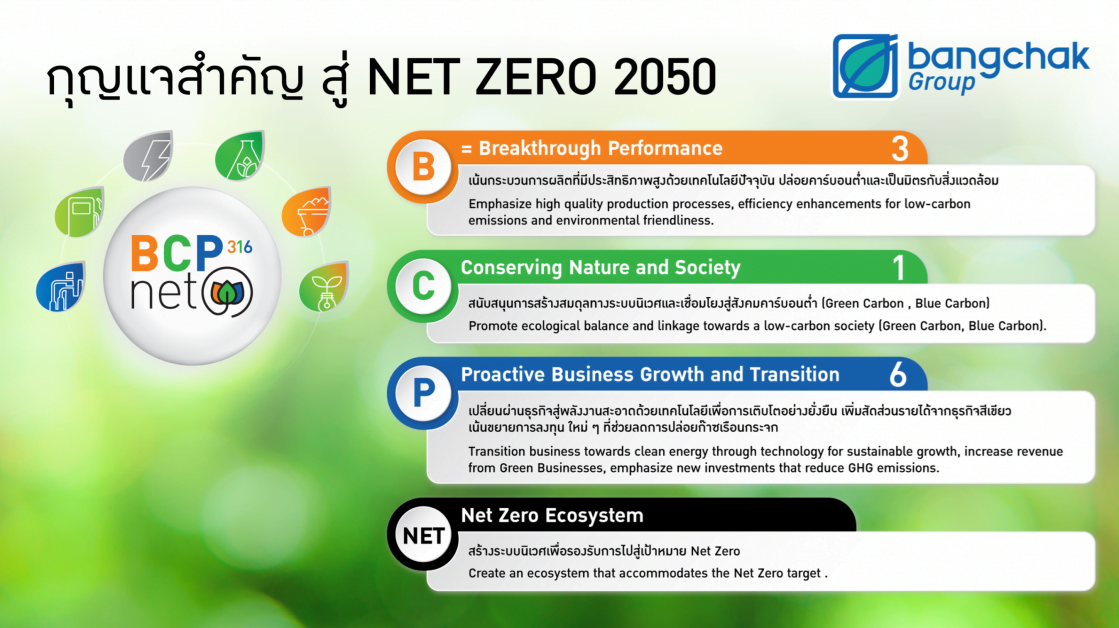 กุญแจสำคัญ สู่ NET ZERO 2050

bangchak Group

BCP 316 net

B = Breakthrough Performance 3

เน้นกระบวนการผลิตที่มีประสิทธิภาพสูงด้วยเทคโนโลยีปัจจุบัน ปล่อยคาร์บอนต่ำและเป็นมิตรกับสิ่งแวดล้อม

Emphasize high quality production processes, efficiency enhancements for low-carbon emissions and environmental friendliness.

C Conserving Nature and Society 1

สนับสนุนการสร้างสมดุลทางระบบนิเวศและเชื่อมโยงสู่สังคมคาร์บอนต่ำ (Green Carbon , Blue Carbon)

Promote ecological balance and linkage towards a low-carbon society (Green Carbon, Blue Carbon).

P Proactive Business Growth and Transition 6

เปลี่ยนผ่านธุรกิจสู่พลังงานสะอาดด้วยเทคโนโลยีเพื่อการเติบโตอย่างยั่งยืน เพิ่มสัดส่วนรายได้จากธุรกิจสีเขียว เน้นขยายการลงทุน ใหม่ ๆ ที่ช่วยลดการปล่อยก๊าซเรือนกระจก

Transition business towards clean energy through technology for sustainable growth, increase revenue from Green Businesses, emphasize new investments that reduce GHG emissions.

NET Net Zero Ecosystem

สร้างระบบนิเวศเพื่อรองรับการไปสู่เป้าหมาย Net Zero

Create an ecosystem that accommodates the Net Zero target .